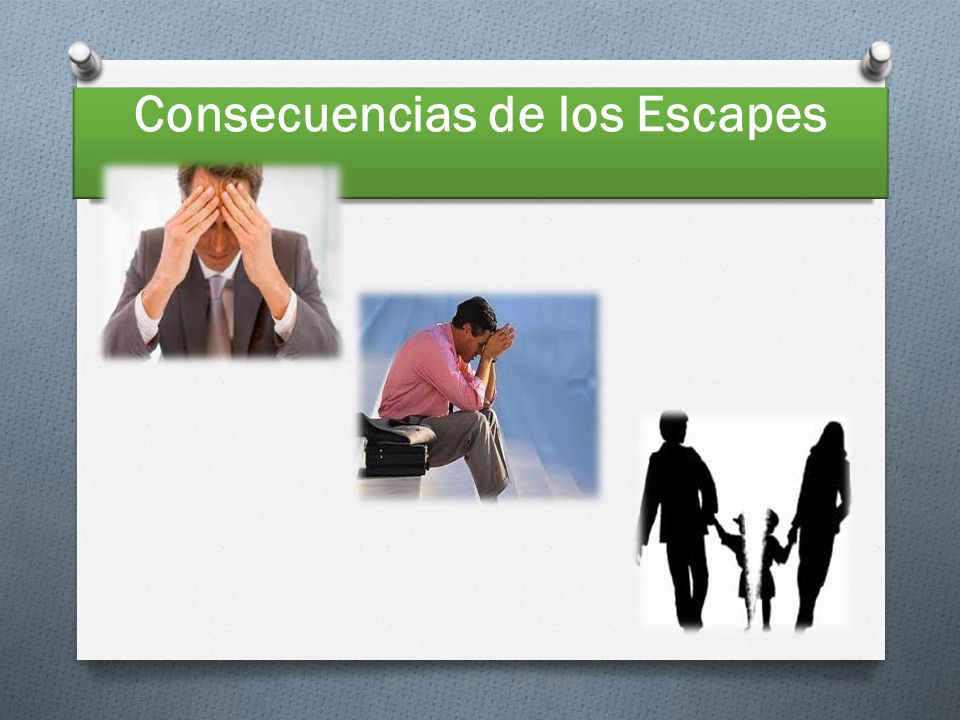 Consecuencias de los Escapes